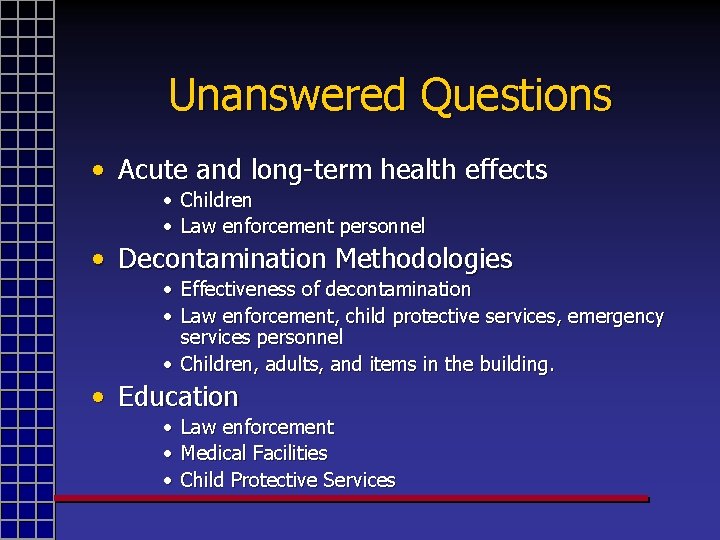 Unanswered Questions

• Acute and long-term health effects
  • Children
  • Law enforcement personnel
• Decontamination Methodologies
  • Effectiveness of decontamination
  • Law enforcement, child protective services, emergency services personnel
  • Children, adults, and items in the building.
• Education
  • Law enforcement
  • Medical Facilities
  • Child Protective Services